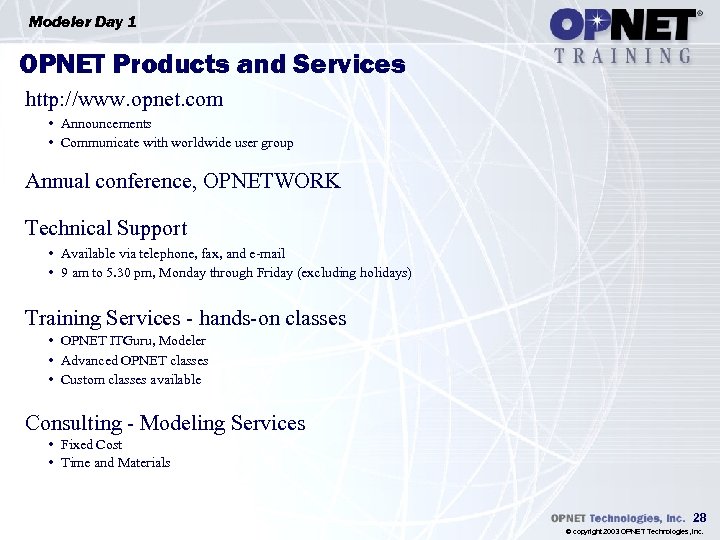 Modeler Day 1

OPNET®
TRAINING

OPNET Products and Services

http://www.opnet.com
• Announcements
• Communicate with worldwide user group

Annual conference, OPNETWORK

Technical Support
• Available via telephone, fax, and e-mail
• 9 am to 5.30 pm, Monday through Friday (excluding holidays)

Training Services - hands-on classes
• OPNET ITGuru, Modeler
• Advanced OPNET classes
• Custom classes available

Consulting - Modeling Services
• Fixed Cost
• Time and Materials

OPNET Technologies, Inc. 28
© copyright 2003 OPNET Technologies, Inc.